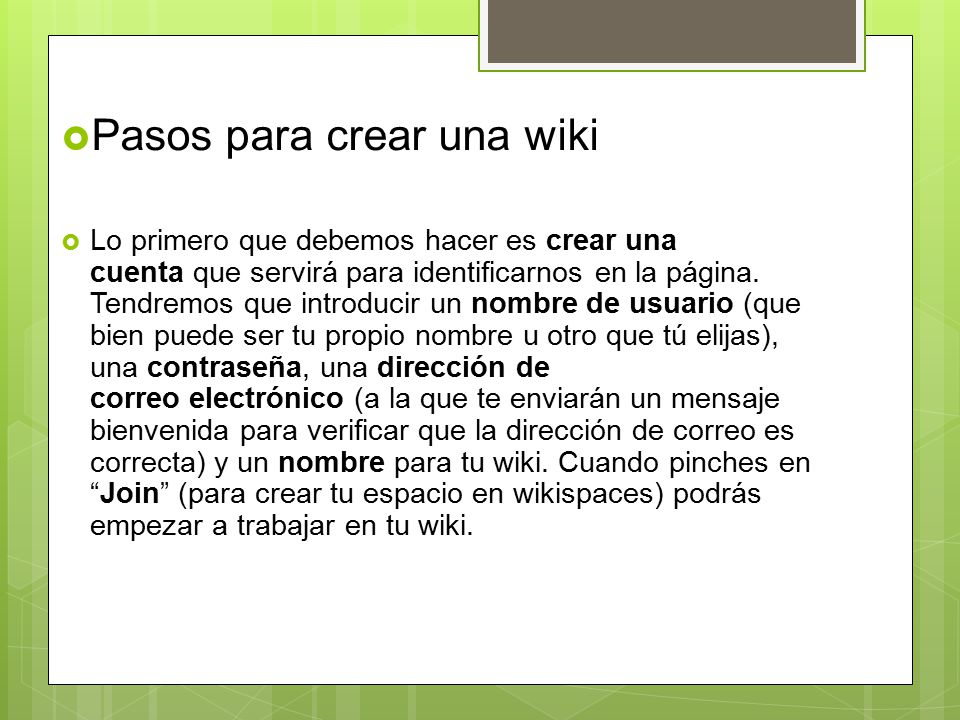 Pasos para crear una wiki

Lo primero que debemos hacer es crear una cuenta que servirá para identificarnos en la página. Tendremos que introducir un nombre de usuario (que bien puede ser tu propio nombre u otro que tú elijas), una contraseña, una dirección de correo electrónico (a la que te enviarán un mensaje bienvenida para verificar que la dirección de correo es correcta) y un nombre para tu wiki. Cuando pinches en “Join” (para crear tu espacio en wikispaces) podrás empezar a trabajar en tu wiki.